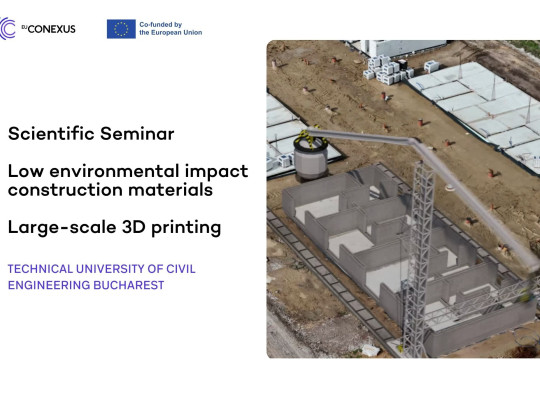 EU CONEXUS

Co-funded by the European Union

Scientific Seminar

Low environmental impact construction materials

Large-scale 3D printing

TECHNICAL UNIVERSITY OF CIVIL ENGINEERING BUCHAREST